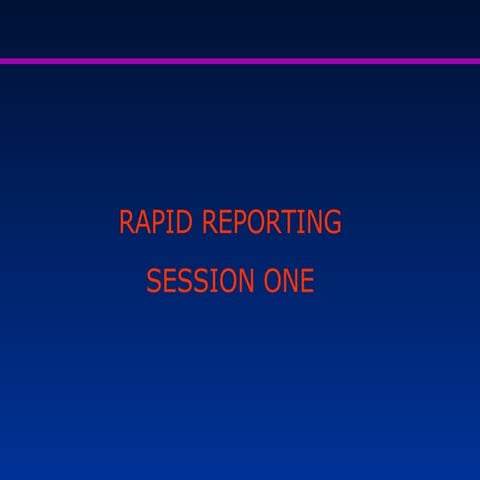 RAPID REPORTING

SESSION ONE